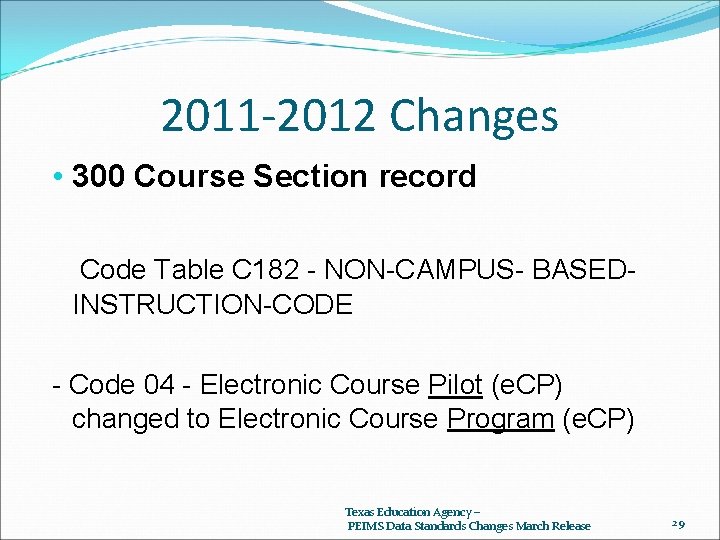 2011-2012 Changes

• 300 Course Section record

Code Table C182 - NON-CAMPUS- BASED-INSTRUCTION-CODE

- Code 04 - Electronic Course Pilot (eCP) changed to Electronic Course Program (eCP)

Texas Education Agency –
PEIMS Data Standards Changes March Release

29